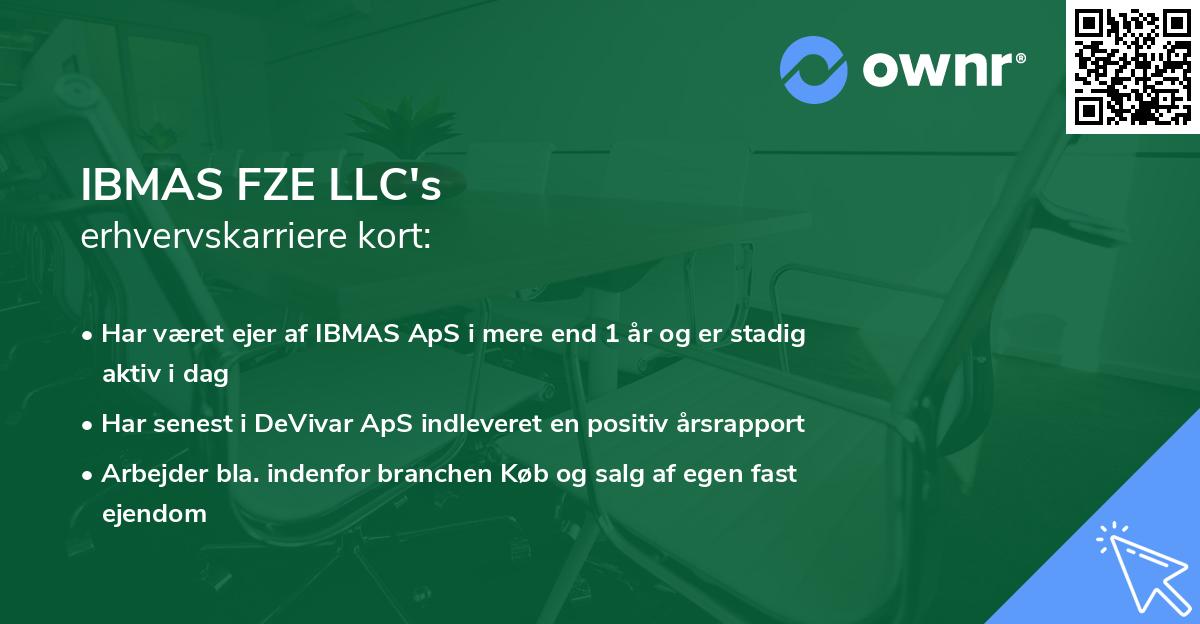 ownr®

IBMAS FZE LLC's
erhvervskarriere kort:

• Har været ejer af IBMAS ApS i mere end 1 år og er stadig aktiv i dag
• Har senest i DeVivar ApS indleveret en positiv årsrapport
• Arbejder bla. indenfor branchen Køb og salg af egen fast ejendom